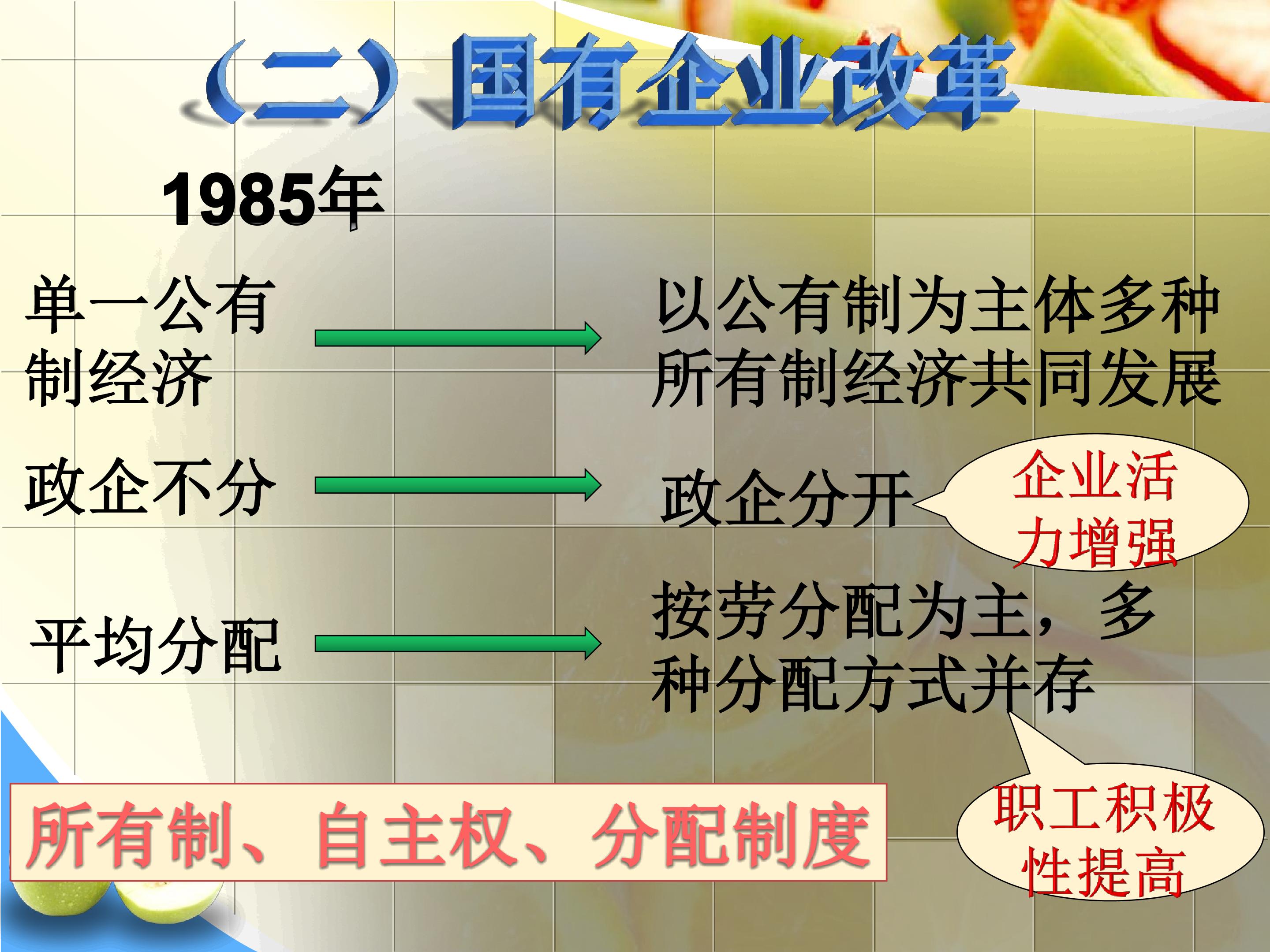 （二）国有企业改革

1985年

单一公有制经济

以公有制为主体多种所有制经济共同发展

政企不分

政企分开

企业活力增强

平均分配

按劳分配为主，多种分配方式并存

职工积极性提高

所有制、自主权、分配制度